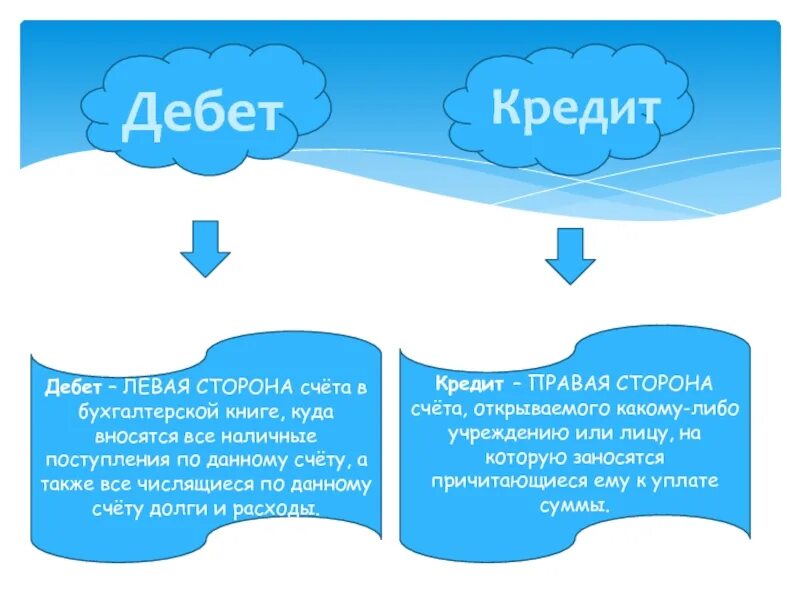 Дебет

Кредит

Дебет – ЛЕВАЯ СТОРОНА счёта в бухгалтерской книге, куда вносятся все наличные поступления по данному счёту, а также все числящиеся по данному счёту долги и расходы.

Кредит – ПРАВАЯ СТОРОНА счёта, открываемого какому-либо учреждению или лицу, на которую заносятся причитающиеся ему к уплате суммы.